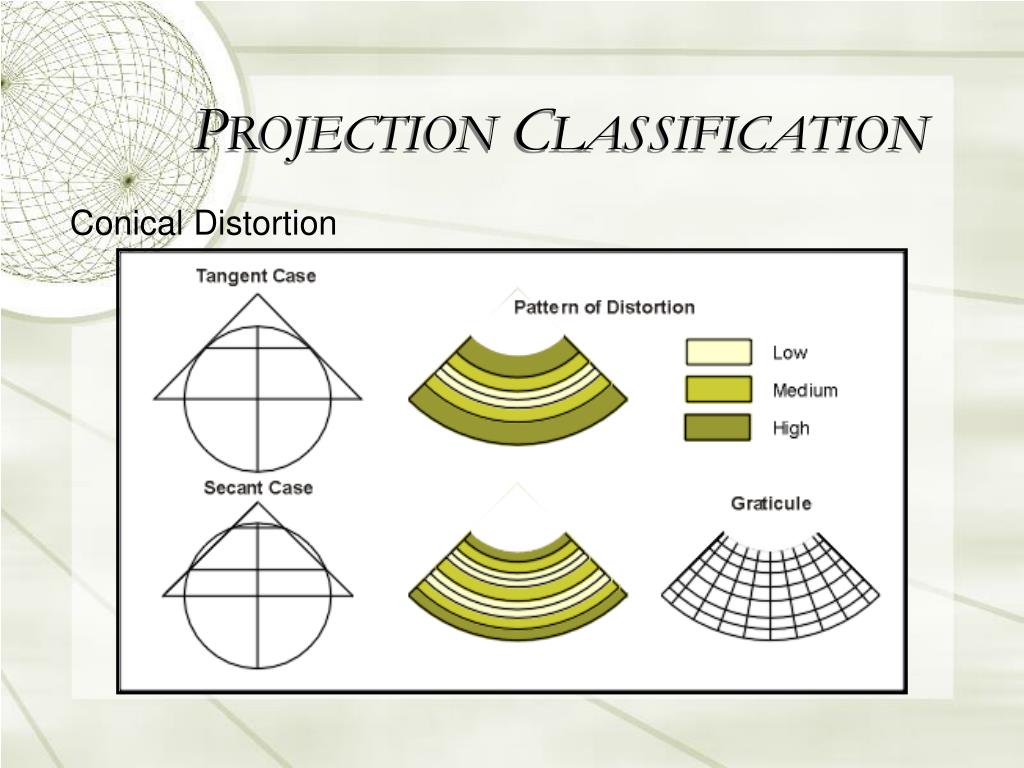 PROJECTION CLASSIFICATION

Conical Distortion

Tangent Case

Pattern of Distortion

Low

Medium

High

Secant Case

Graticule